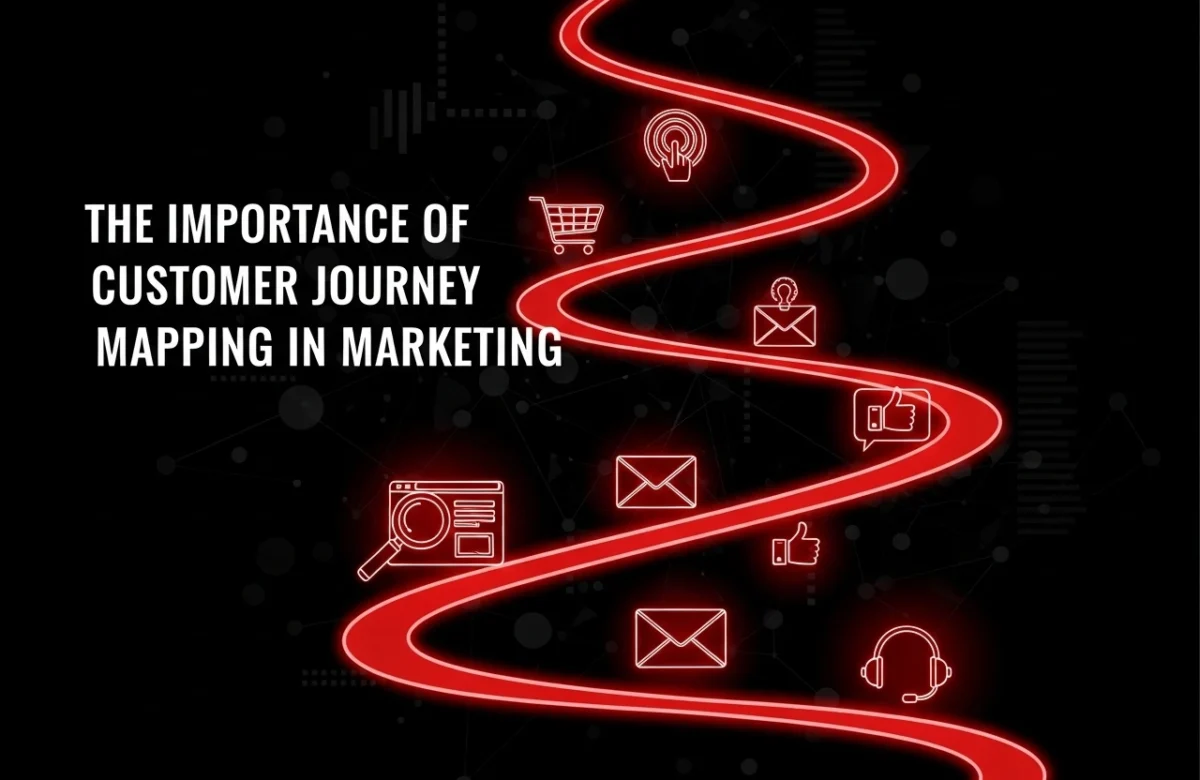 THE IMPORTANCE OF CUSTOMER JOURNEY MAPPING IN MARKETING